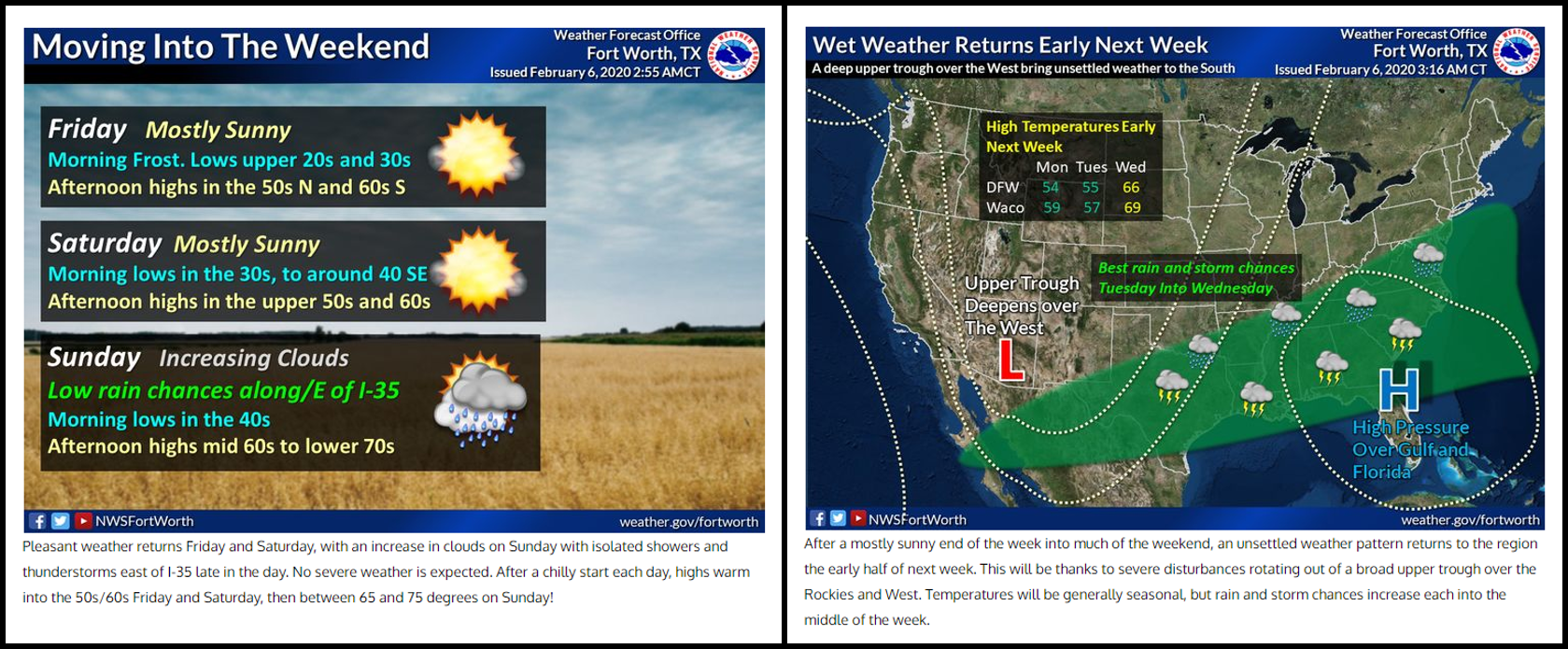 Moving Into The Weekend

Weather Forecast Office
Fort Worth, TX
Issued February 6, 2020 2:55 AMCT

Friday Mostly Sunny
Morning Frost. Lows upper 20s and 30s
Afternoon highs in the 50s N and 60s S

Saturday Mostly Sunny
Morning lows in the 30s, to around 40 SE
Afternoon highs in the upper 50s and 60s

Sunday Increasing Clouds
Low rain chances along/E of I-35
Morning lows in the 40s
Afternoon highs mid 60s to lower 70s

NWSFortWorth
weather.gov/fortworth

Pleasant weather returns Friday and Saturday, with an increase in clouds on Sunday with isolated showers and thunderstorms east of I-35 late in the day. No severe weather is expected. After a chilly start each day, highs warm into the 50s/60s Friday and Saturday, then between 65 and 75 degrees on Sunday!

Wet Weather Returns Early Next Week

A deep upper trough over the West bring unsettled weather to the South

Weather Forecast Office
Fort Worth, TX
Issued February 6, 2020 3:16 AM CT

High Temperatures Early Next Week

| | Mon | Tues | Wed |
|---|---|---|---|
| DFW | 54 | 55 | 66 |
| Waco | 59 | 57 | 69 |

Best rain and storm chances Tuesday Into Wednesday

Upper Trough Deepens over The West

L

H

High Pressure Over Gulf and Florida

NWSFortWorth
weather.gov/fortworth

After a mostly sunny end of the week into much of the weekend, an unsettled weather pattern returns to the region the early half of next week. This will be thanks to severe disturbances rotating out of a broad upper trough over the Rockies and West. Temperatures will be generally seasonal, but rain and storm chances increase each into the middle of the week.